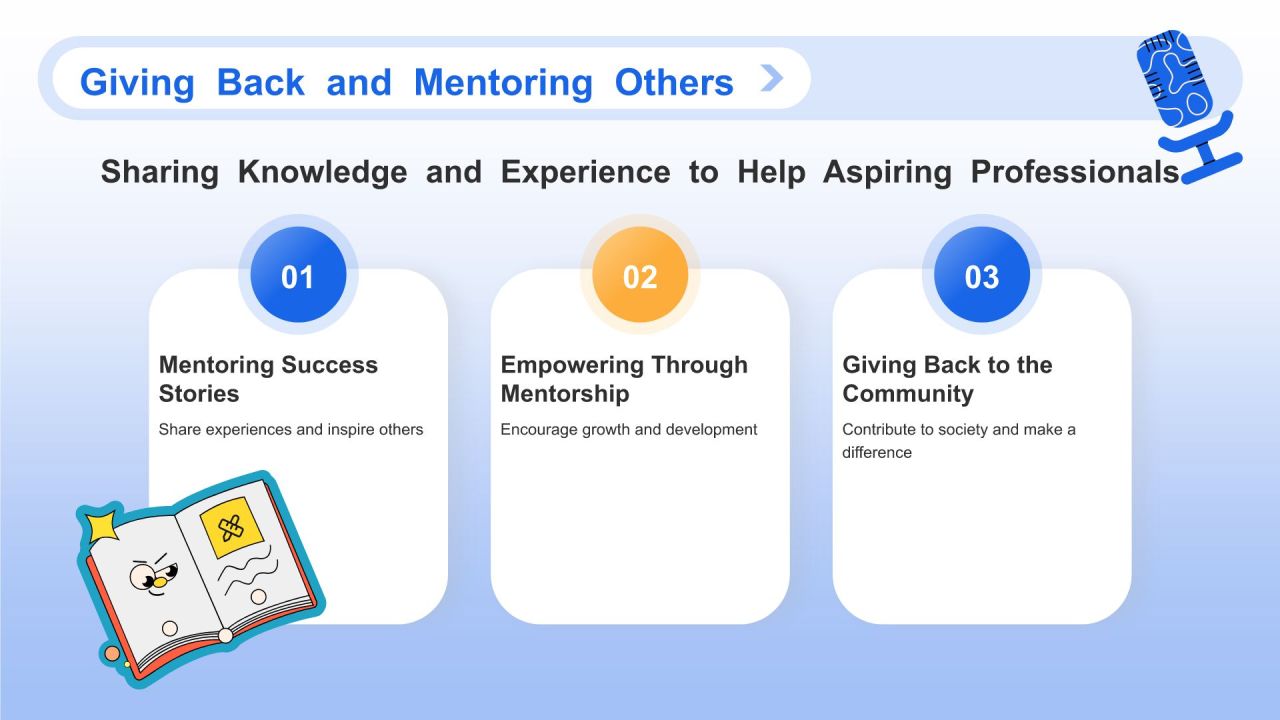 Giving Back and Mentoring Others

Sharing Knowledge and Experience to Help Aspiring Professionals

01

Mentoring Success Stories

Share experiences and inspire others

02

Empowering Through Mentorship

Encourage growth and development

03

Giving Back to the Community

Contribute to society and make a difference